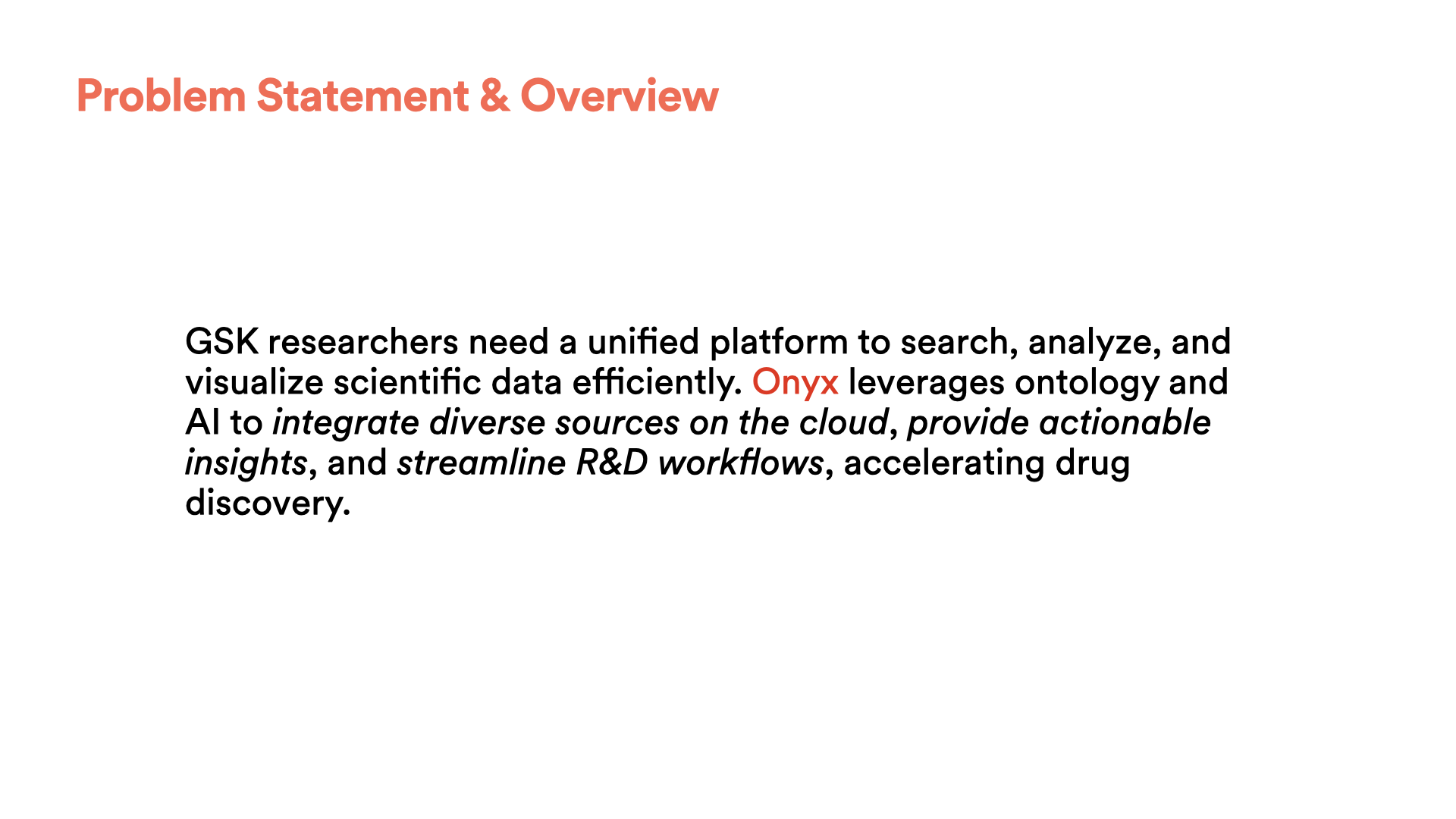 Problem Statement & Overview

GSK researchers need a unified platform to search, analyze, and visualize scientific data efficiently. Onyx leverages ontology and AI to integrate diverse sources on the cloud, provide actionable insights, and streamline R&D workflows, accelerating drug discovery.